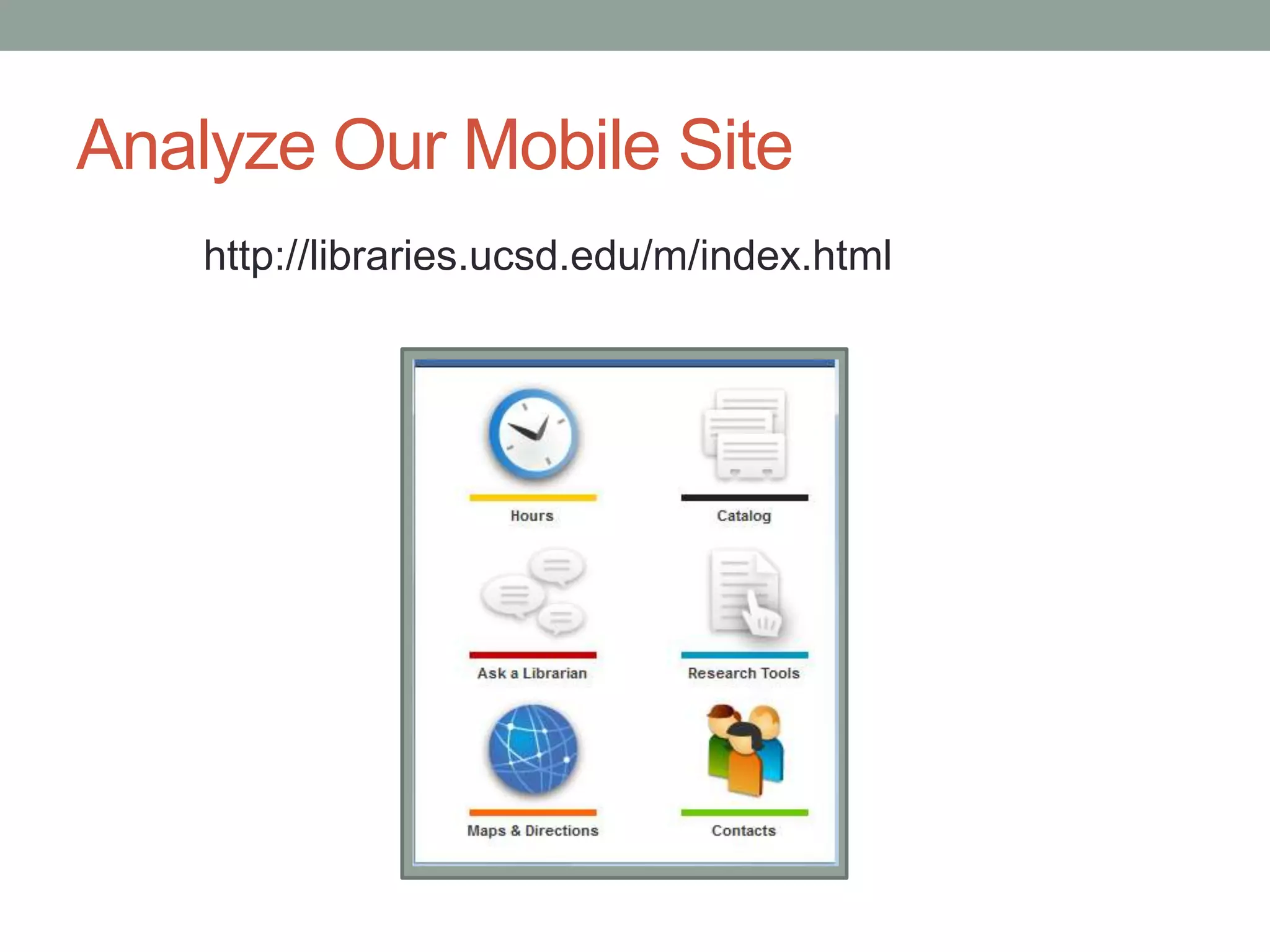 Analyze Our Mobile Site

http://libraries.ucsd.edu/m/index.html

Hours

Catalog

Ask a Librarian

Research Tools

Maps & Directions

Contacts